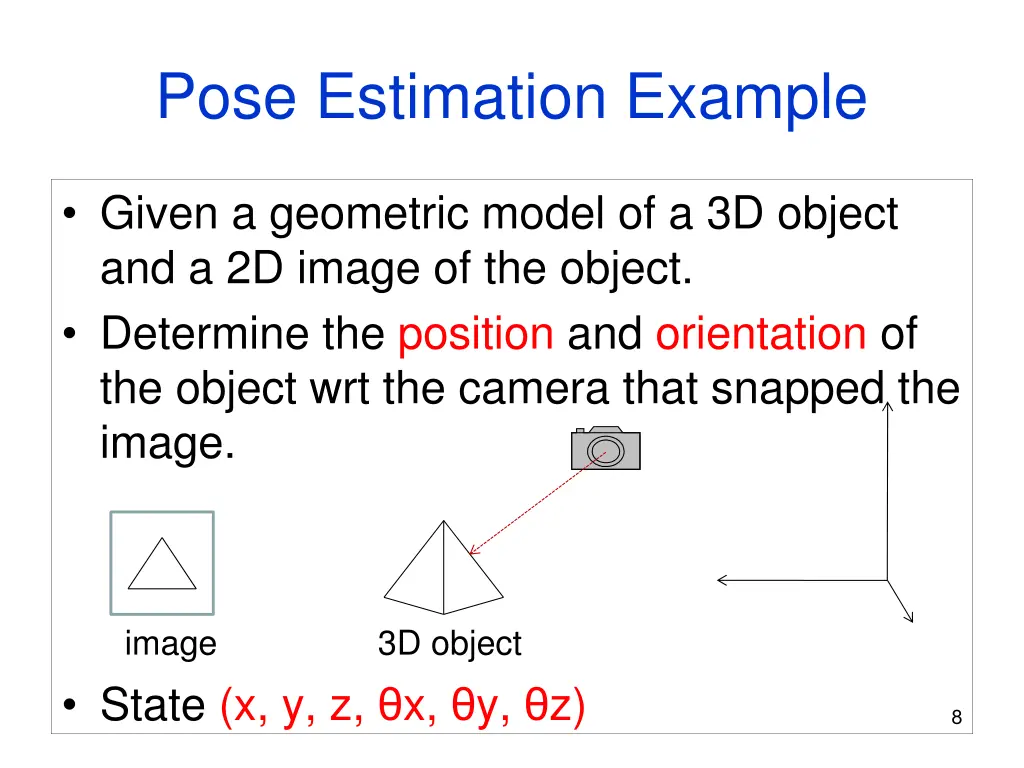 Pose Estimation Example

• Given a geometric model of a 3D object and a 2D image of the object.
• Determine the position and orientation of the object wrt the camera that snapped the image.

image

3D object

• State (x, y, z, θx, θy, θz)

8